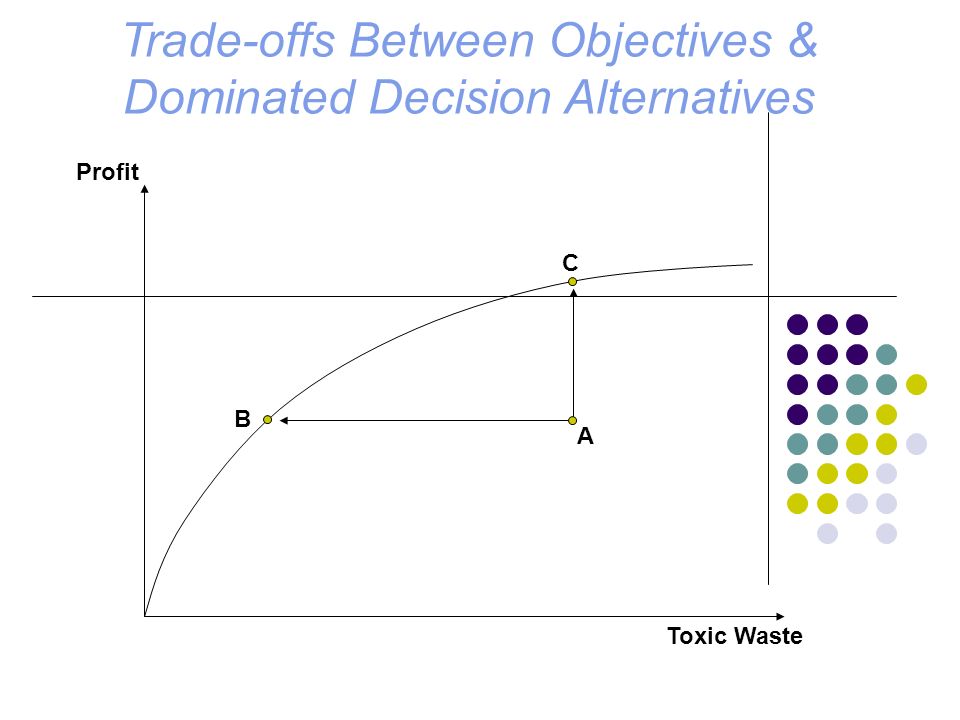 Trade-offs Between Objectives & Dominated Decision Alternatives

Profit

C

B

A

Toxic Waste